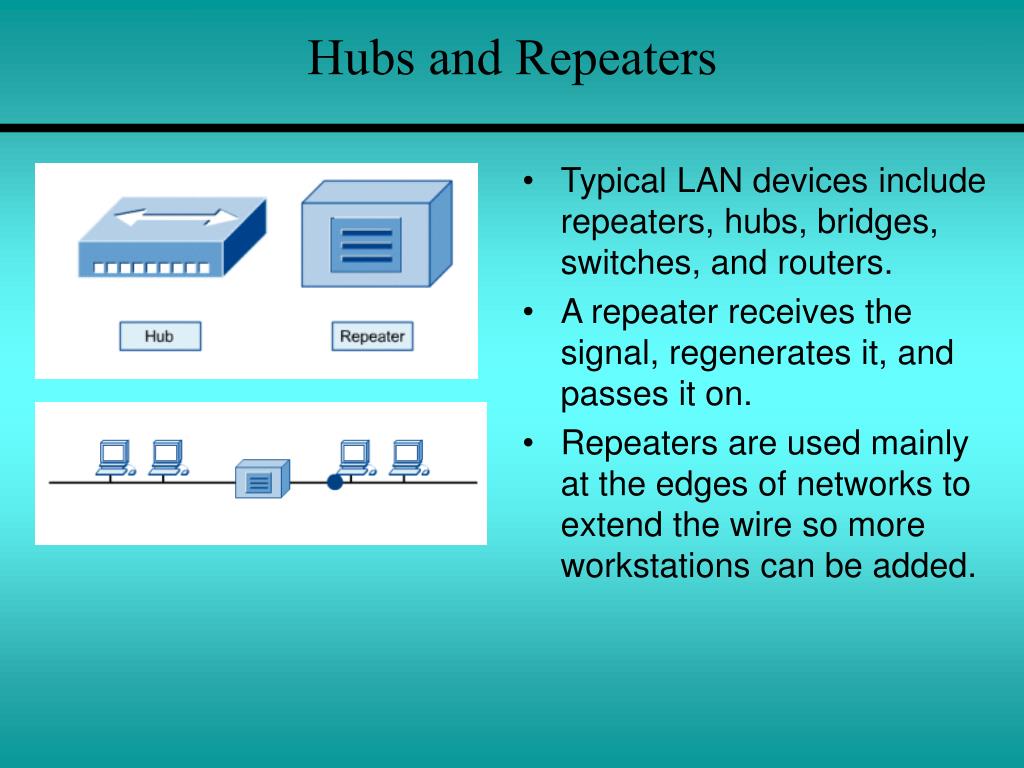 Hubs and Repeaters

Hub

Repeater

• Typical LAN devices include repeaters, hubs, bridges, switches, and routers.
• A repeater receives the signal, regenerates it, and passes it on.
• Repeaters are used mainly at the edges of networks to extend the wire so more workstations can be added.